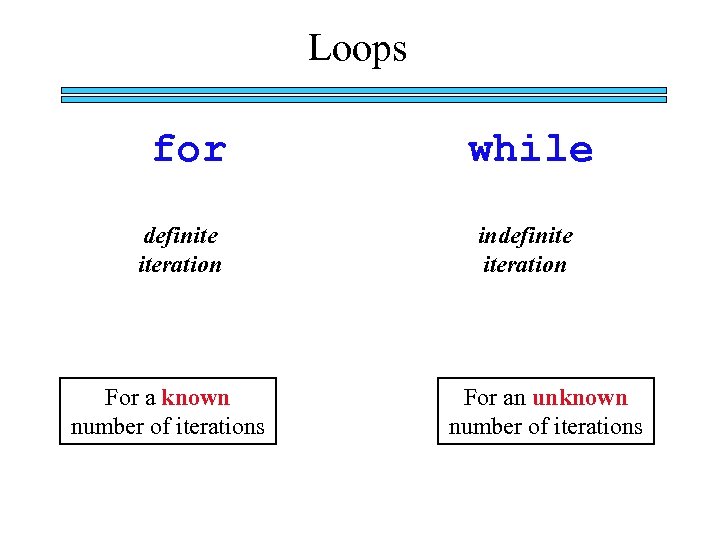 Loops

for

definite iteration

For a known number of iterations

while

indefinite iteration

For an unknown number of iterations